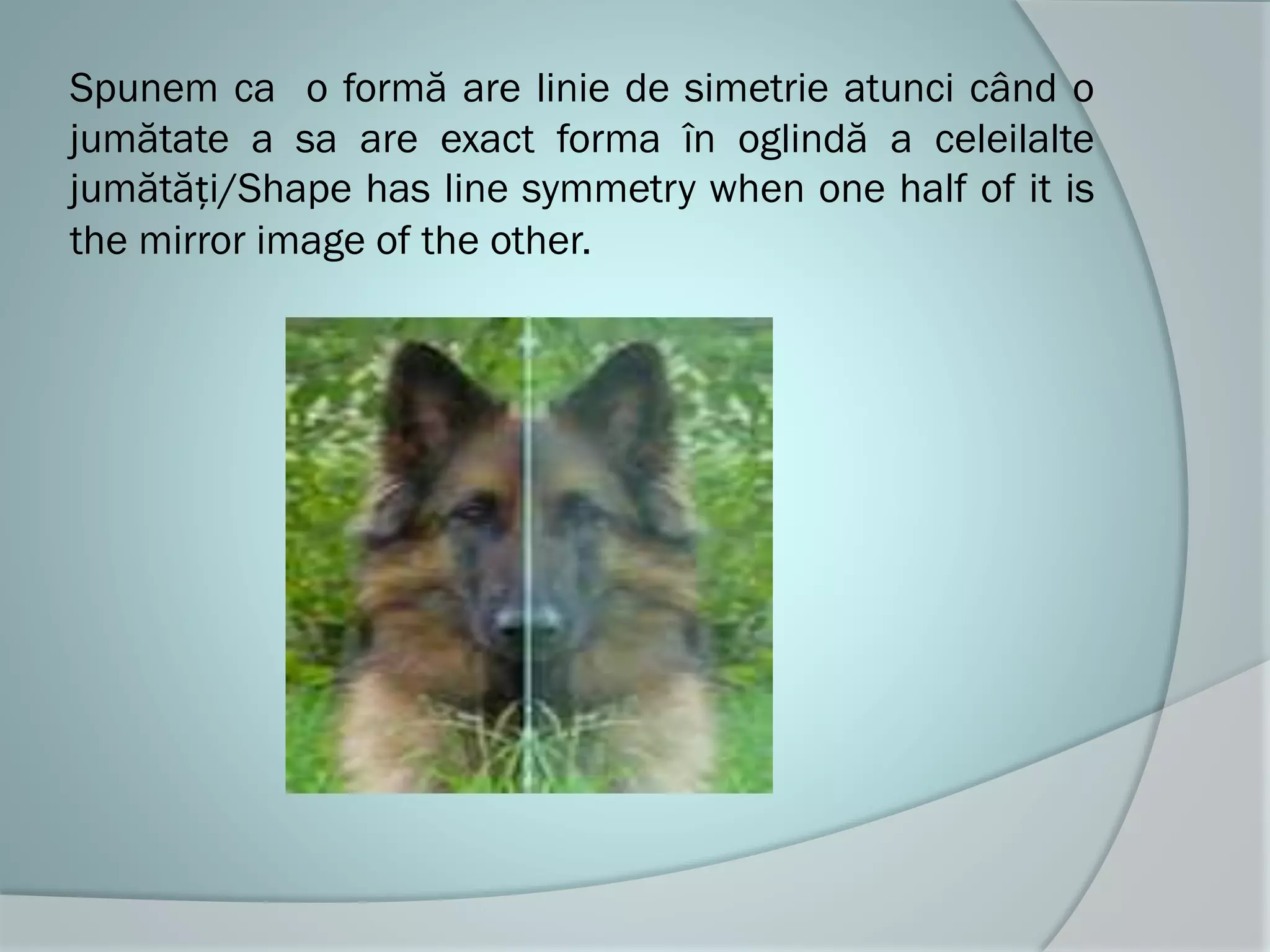 Spunem ca o formă are linie de simetrie atunci când o jumătate a sa are exact forma în oglindă a celeilalte jumătăți/Shape has line symmetry when one half of it is the mirror image of the other.